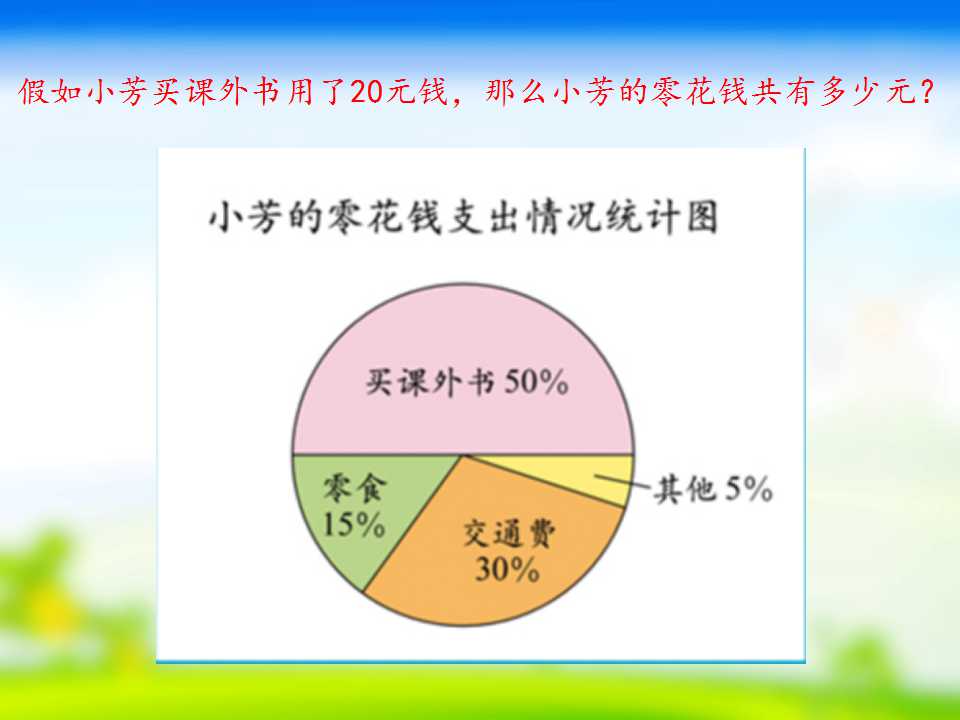 假如小芳买课外书用了20元钱，那么小芳的零花钱共有多少元？

小芳的零花钱支出情况统计图

买课外书 50%

零食 15%

交通费 30%

其他 5%